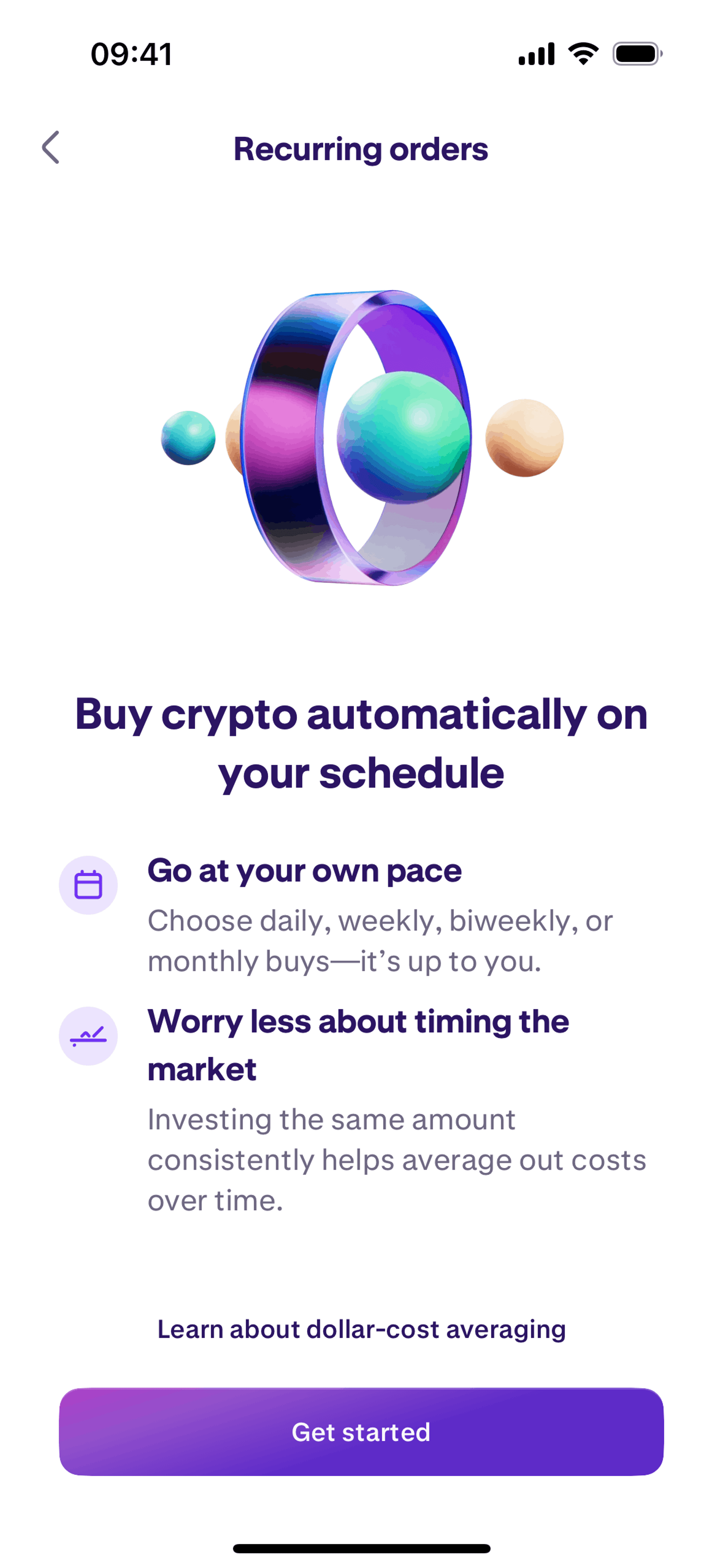 09:41

Recurring orders

Buy crypto automatically on your schedule

Go at your own pace
Choose daily, weekly, biweekly, or monthly buys—it’s up to you.

Worry less about timing the market
Investing the same amount consistently helps average out costs over time.

Learn about dollar-cost averaging

Get started